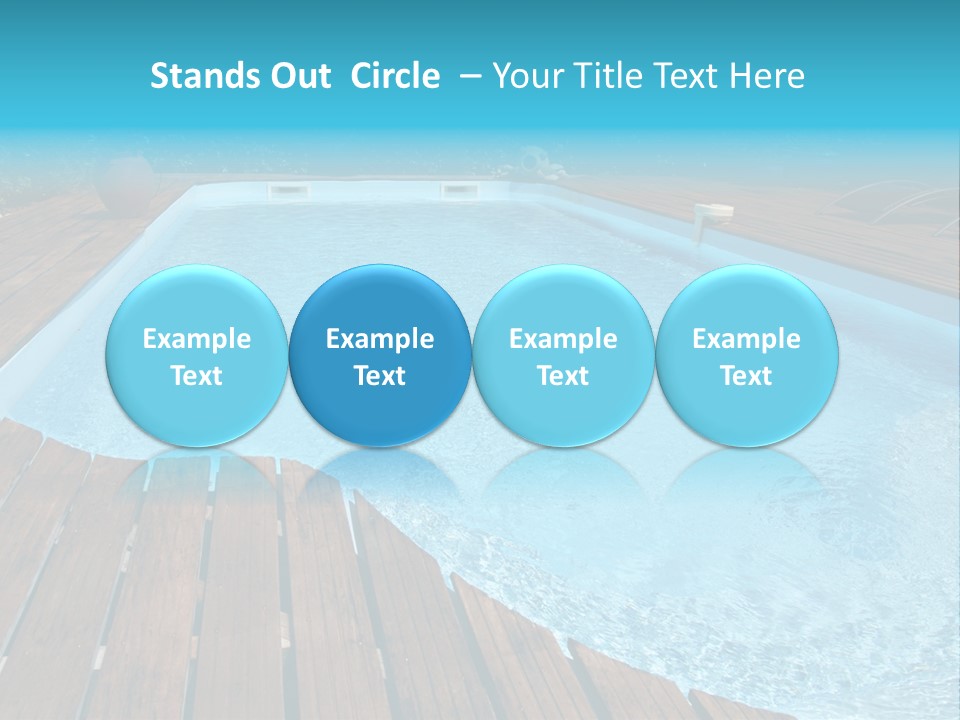 Stands Out Circle – Your Title Text Here

Example Text

Example Text

Example Text

Example Text